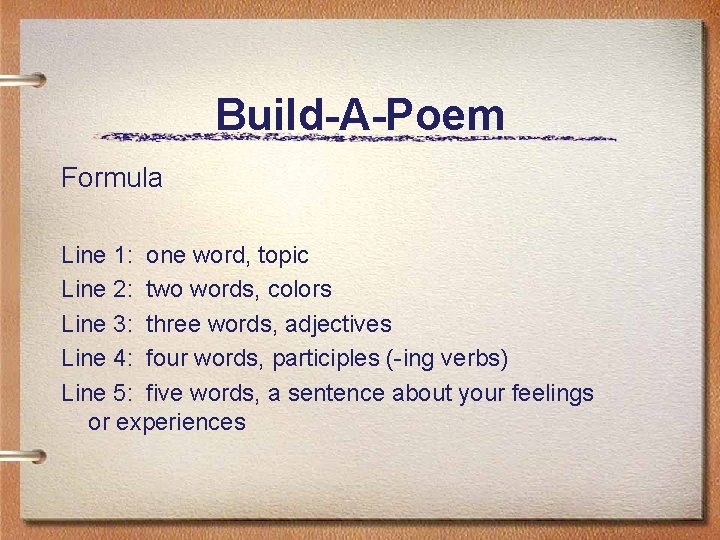 Build-A-Poem

Formula

Line 1: one word, topic
Line 2: two words, colors
Line 3: three words, adjectives
Line 4: four words, participles (-ing verbs)
Line 5: five words, a sentence about your feelings or experiences